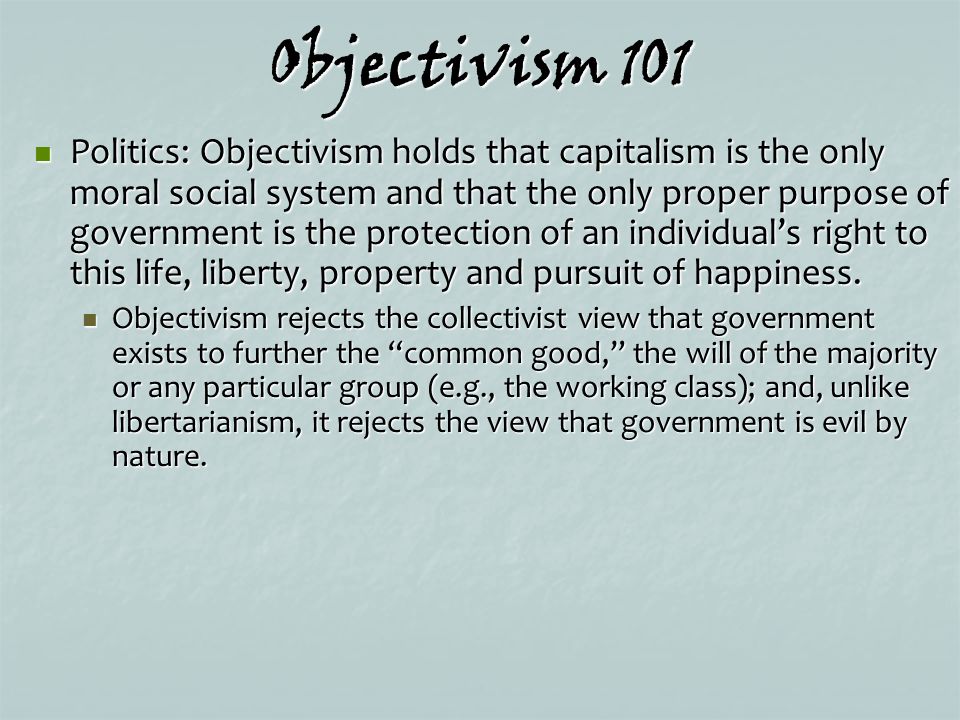 Objectivism 101

Politics: Objectivism holds that capitalism is the only moral social system and that the only proper purpose of government is the protection of an individual’s right to this life, liberty, property and pursuit of happiness.

Objectivism rejects the collectivist view that government exists to further the “common good,” the will of the majority or any particular group (e.g., the working class); and, unlike libertarianism, it rejects the view that government is evil by nature.